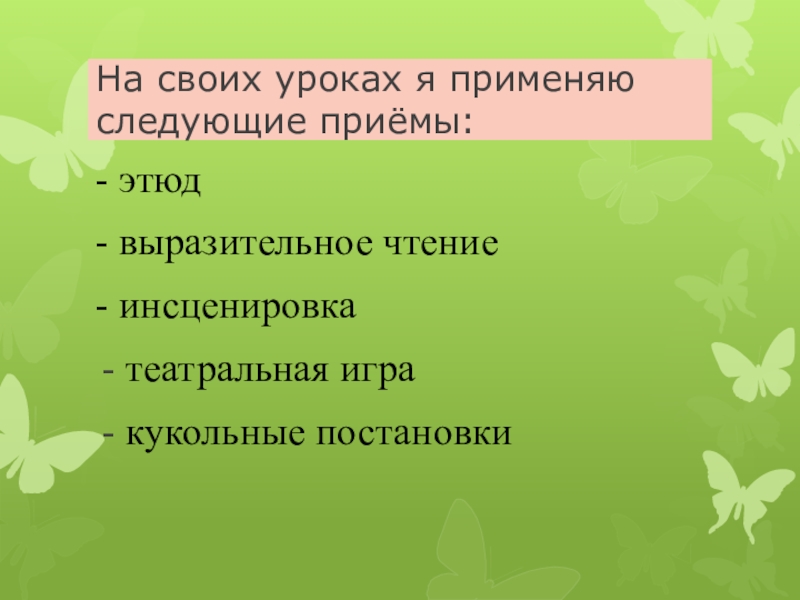 На своих уроках я применяю следующие приёмы:

- этюд

- выразительное чтение

- инсценировка

- театральная игра

- кукольные постановки